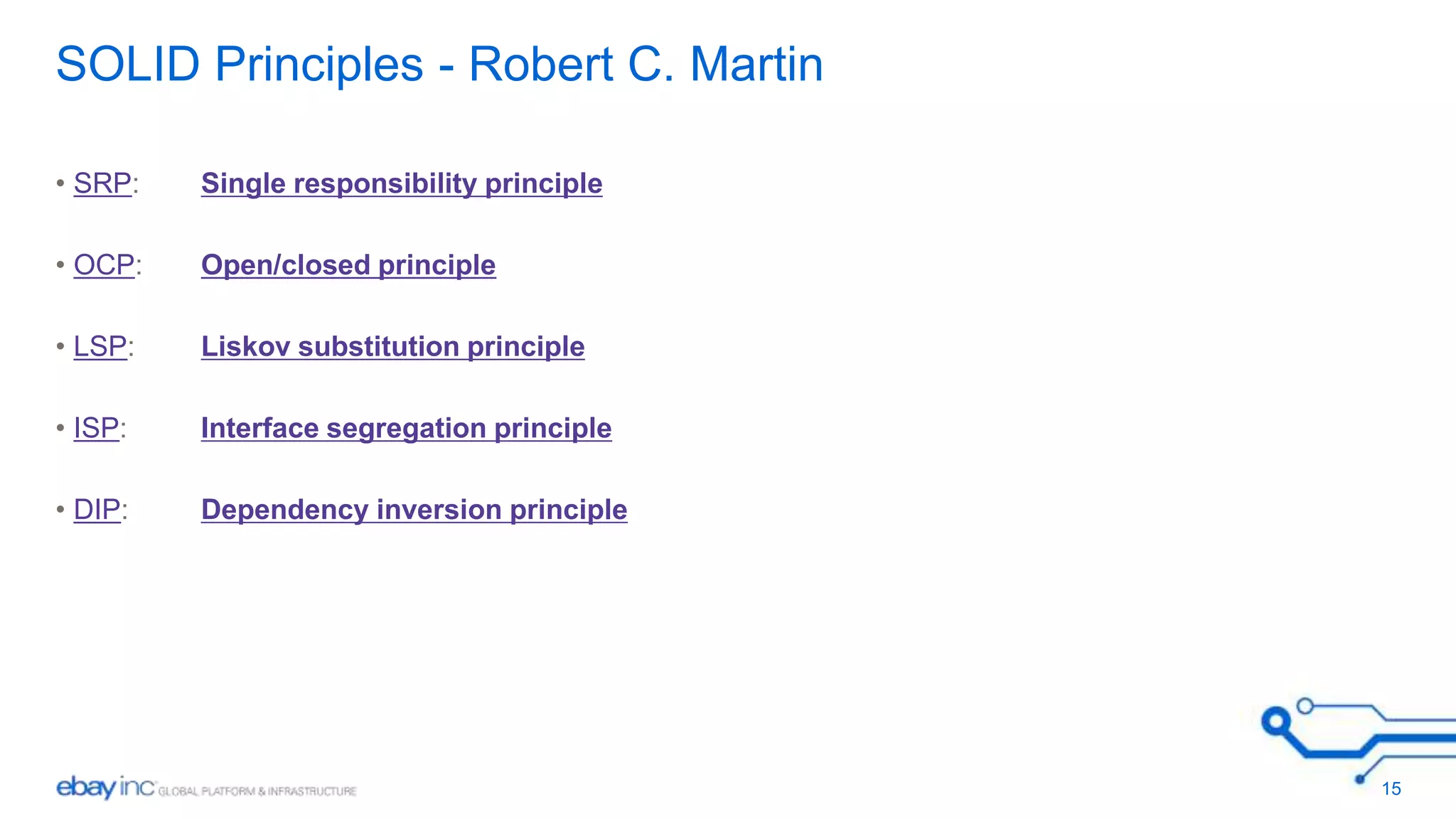 SOLID Principles - Robert C. Martin

• SRP: Single responsibility principle

• OCP: Open/closed principle

• LSP: Liskov substitution principle

• ISP: Interface segregation principle

• DIP: Dependency inversion principle

ebay inc GLOBAL PLATFORM & INFRASTRUCTURE

15